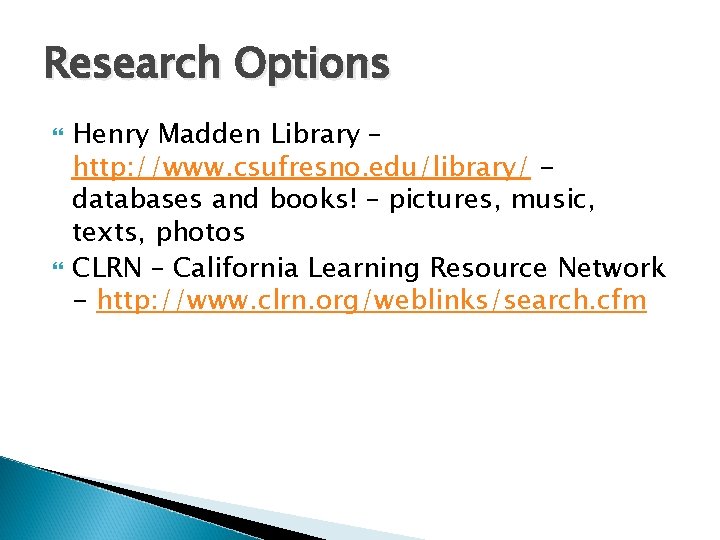 Research Options

Henry Madden Library – http://www.csufresno.edu/library/ – databases and books! – pictures, music, texts, photos

CLRN – California Learning Resource Network – http://www.clrn.org/weblinks/search.cfm